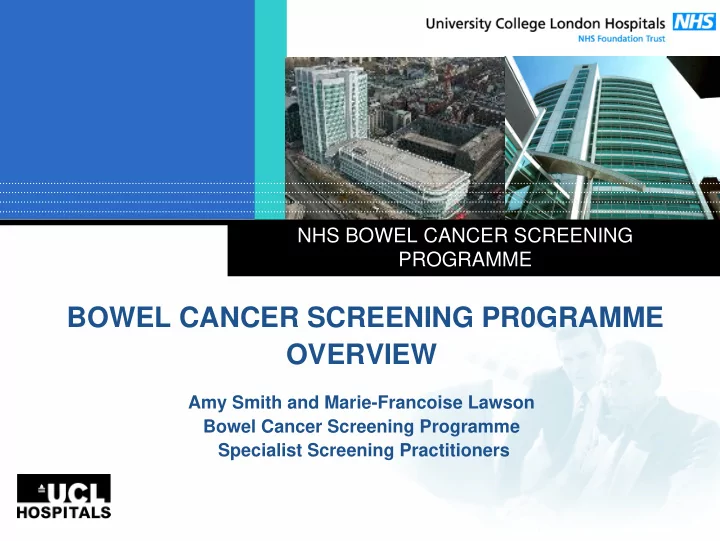 University College London Hospitals NHS
NHS Foundation Trust

NHS BOWEL CANCER SCREENING PROGRAMME

BOWEL CANCER SCREENING PR0GRAMME OVERVIEW

Amy Smith and Marie-Francoise Lawson
Bowel Cancer Screening Programme
Specialist Screening Practitioners

UCL
HOSPITALS